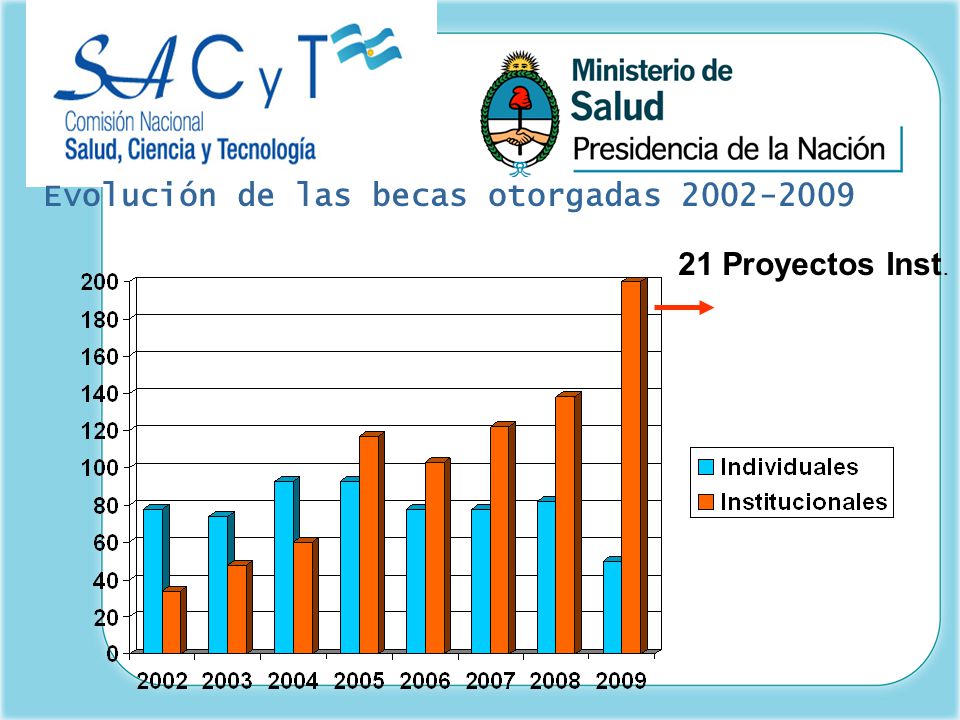 SACyT
Comisión Nacional
Salud, Ciencia y Tecnología

Ministerio de Salud
Presidencia de la Nación

Evolución de las becas otorgadas 2002-2009

21 Proyectos Inst.

200
180
160
140
120
100
80
60
40
20
0

2002 2003 2004 2005 2006 2007 2008 2009

Individuales
Institucionales